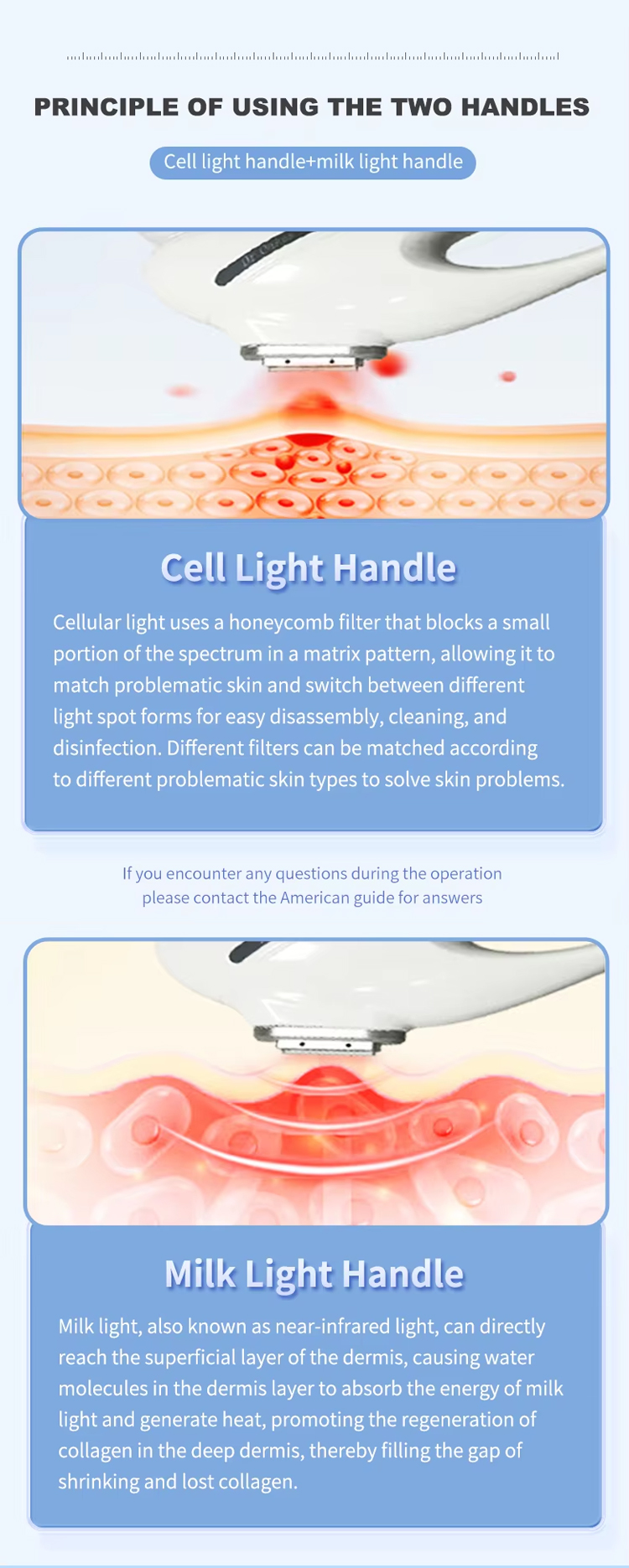 PRINCIPLE OF USING THE TWO HANDLES

Cell light handle+milk light handle

Cell Light Handle

Cellular light uses a honeycomb filter that blocks a small portion of the spectrum in a matrix pattern, allowing it to match problematic skin and switch between different light spot forms for easy disassembly, cleaning, and disinfection. Different filters can be matched according to different problematic skin types to solve skin problems.

If you encounter any questions during the operation please contact the American guide for answers

Milk Light Handle

Milk light, also known as near-infrared light, can directly reach the superficial layer of the dermis, causing water molecules in the dermis layer to absorb the energy of milk light and generate heat, promoting the regeneration of collagen in the deep dermis, thereby filling the gap of shrinking and lost collagen.